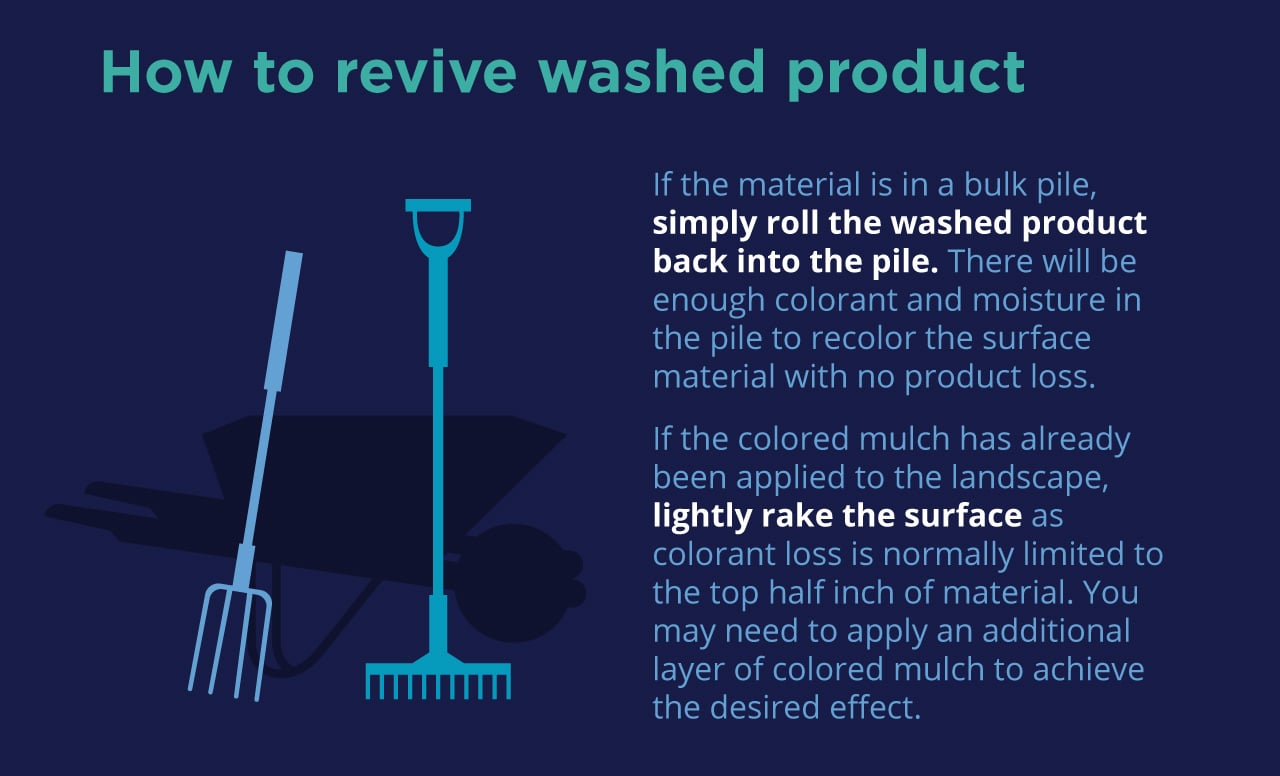 How to revive washed product

If the material is in a bulk pile, simply roll the washed product back into the pile. There will be enough colorant and moisture in the pile to recolor the surface material with no product loss.

If the colored mulch has already been applied to the landscape, lightly rake the surface as colorant loss is normally limited to the top half inch of material. You may need to apply an additional layer of colored mulch to achieve the desired effect.